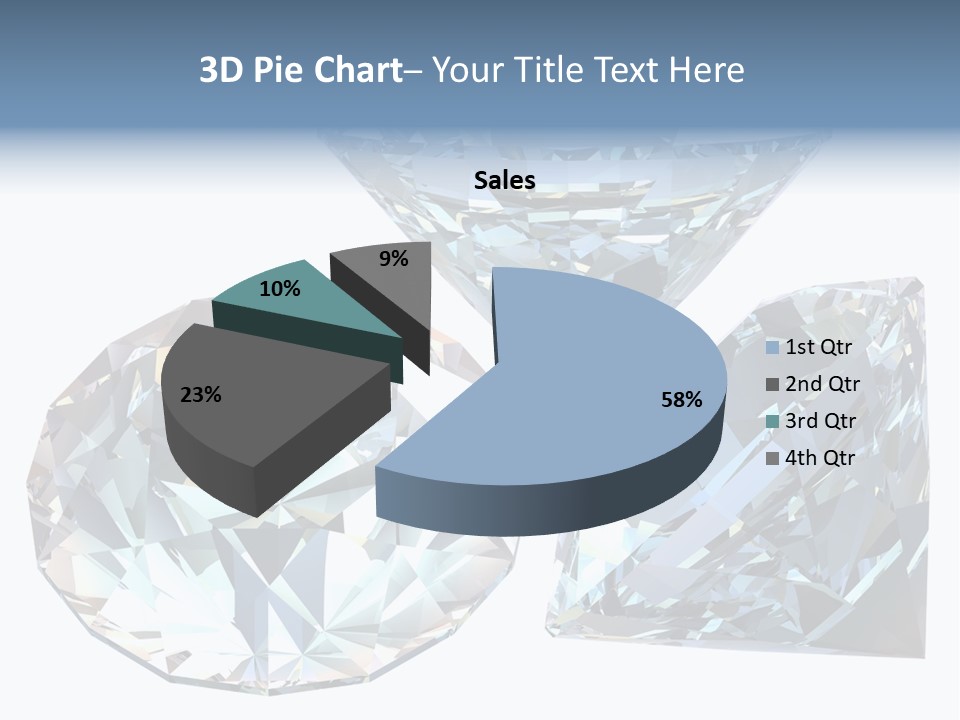 3D Pie Chart– Your Title Text Here

Sales

9%

10%

23%

58%

1st Qtr
2nd Qtr
3rd Qtr
4th Qtr